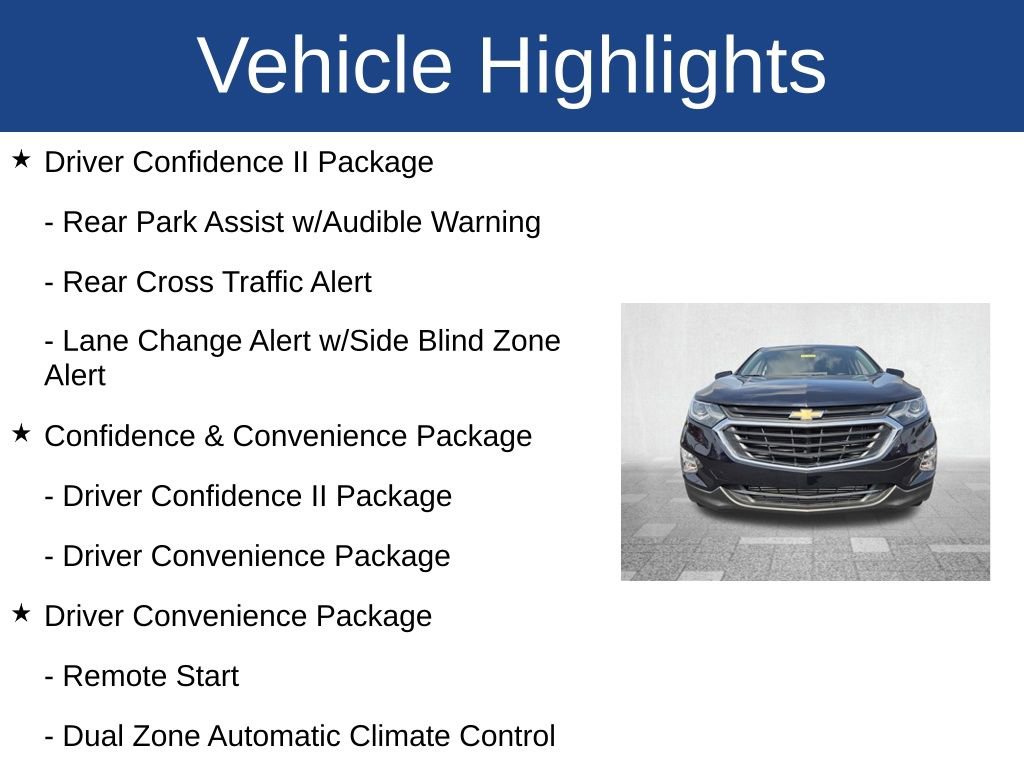 Vehicle Highlights

★ Driver Confidence II Package

- Rear Park Assist w/Audible Warning

- Rear Cross Traffic Alert

- Lane Change Alert w/Side Blind Zone Alert

★ Confidence & Convenience Package

- Driver Confidence II Package

- Driver Convenience Package

★ Driver Convenience Package

- Remote Start

- Dual Zone Automatic Climate Control